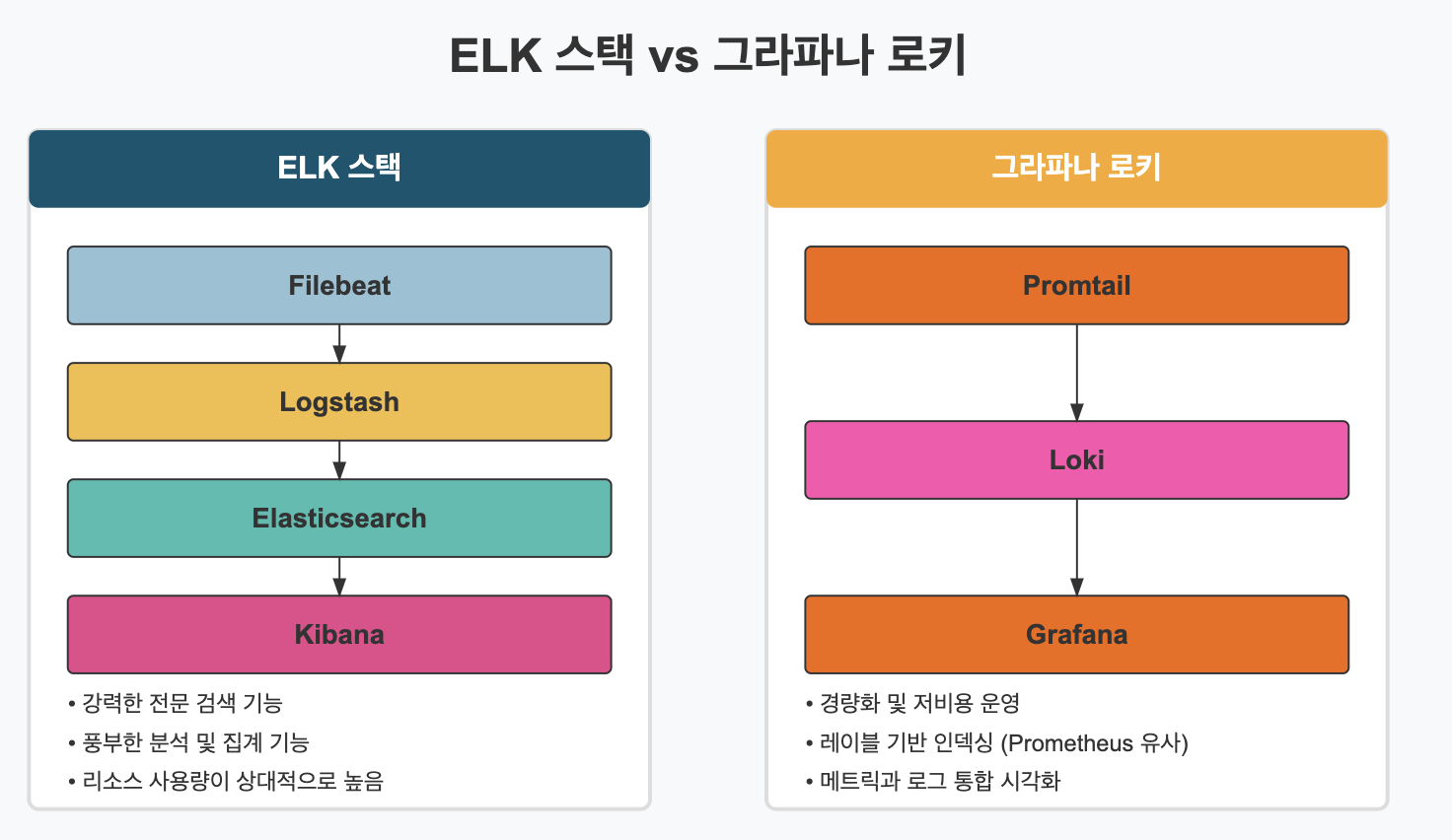 ELK 스택 vs 그라파나 로키

ELK 스택

Filebeat

Logstash

Elasticsearch

Kibana

• 강력한 전문 검색 기능
• 풍부한 분석 및 집계 기능
• 리소스 사용량이 상대적으로 높음

그라파나 로키

Promtail

Loki

Grafana

• 경량화 및 저비용 운영
• 레이블 기반 인덱싱 (Prometheus 유사)
• 메트릭과 로그 통합 시각화